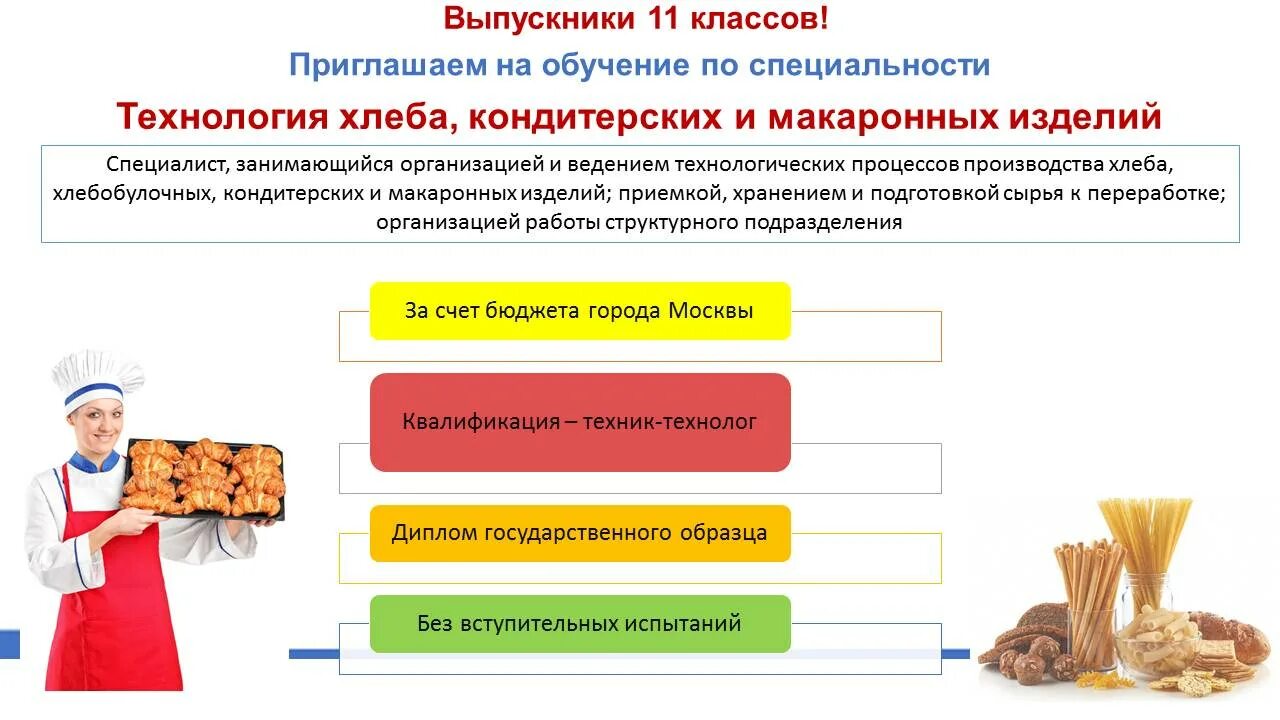 Выпускники 11 классов!

Приглашаем на обучение по специальности

Технология хлеба, кондитерских и макаронных изделий

Специалист, занимающийся организацией и ведением технологических процессов производства хлеба, хлебобулочных, кондитерских и макаронных изделий; приемкой, хранением и подготовкой сырья к переработке; организацией работы структурного подразделения

За счет бюджета города Москвы

Квалификация – техник-технолог

Диплом государственного образца

Без вступительных испытаний